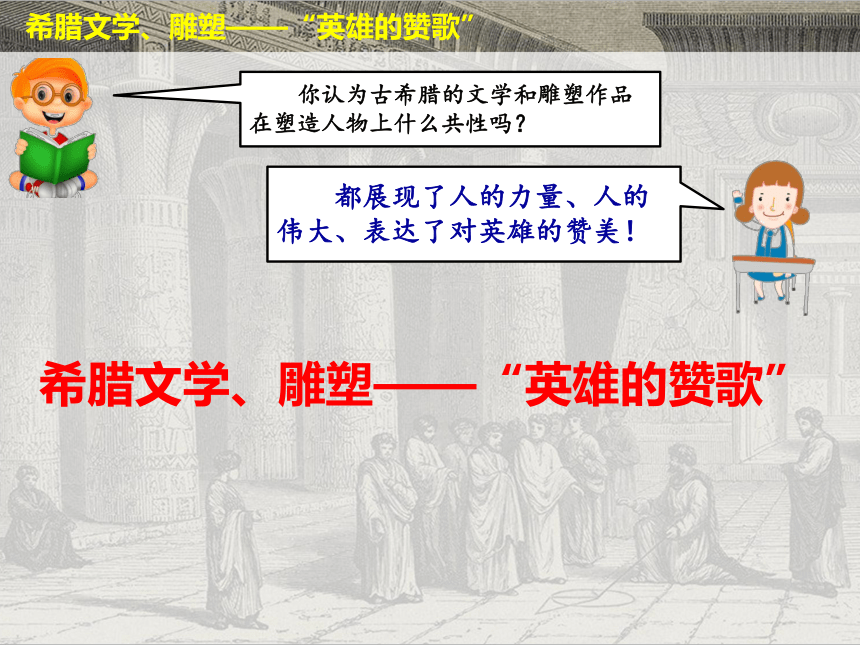 希腊文学、雕塑——“英雄的赞歌”

你认为古希腊的文学和雕塑作品在塑造人物上什么共性吗？

都展现了人的力量、人的伟大、表达了对英雄的赞美！

希腊文学、雕塑——“英雄的赞歌”